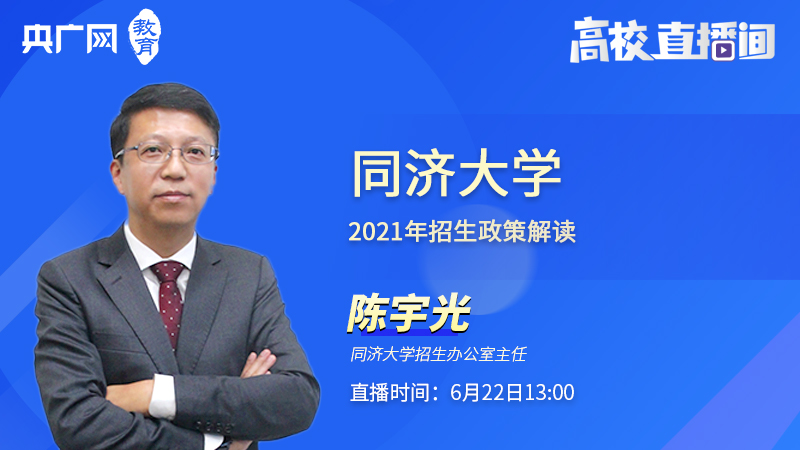 央广网 教育

高校直播间

同济大学

2021年招生政策解读

陈宇光

同济大学招生办公室主任

直播时间：6月22日13:00